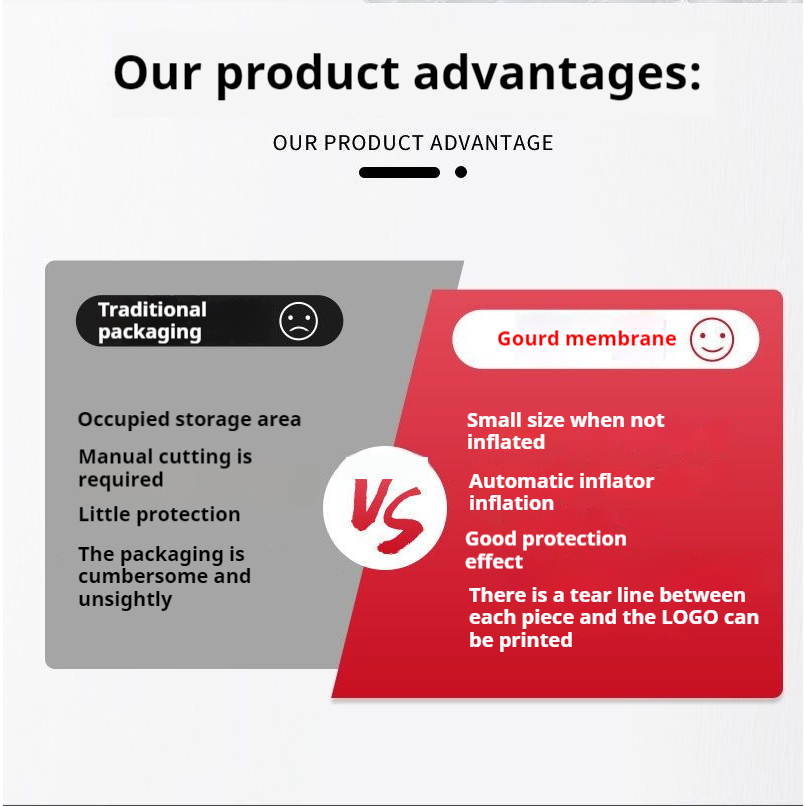 Our product advantages:

OUR PRODUCT ADVANTAGE

Traditional packaging

Occupied storage area

Manual cutting is required

Little protection

The packaging is cumbersome and unsightly

VS

Gourd membrane

Small size when not inflated

Automatic inflator inflation

Good protection effect

There is a tear line between each piece and the LOGO can be printed